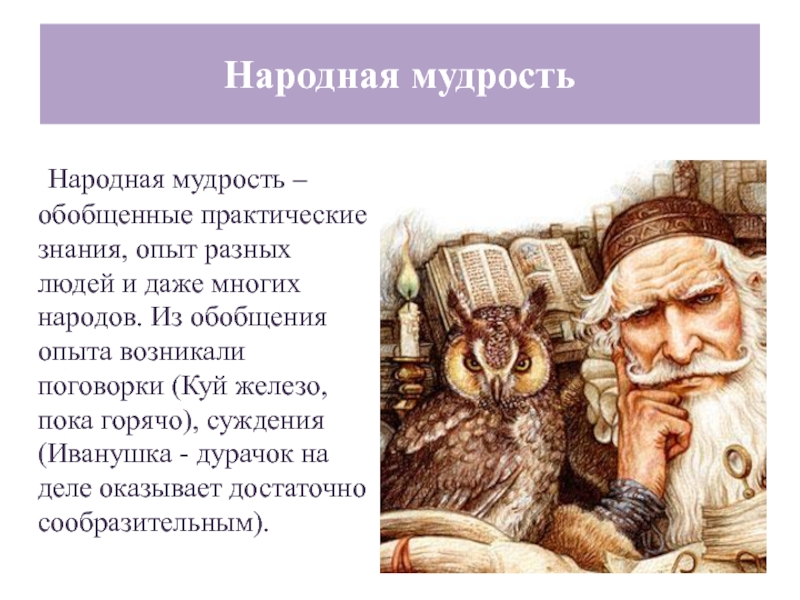 Народная мудрость

Народная мудрость – обобщенные практические знания, опыт разных людей и даже многих народов. Из обобщения опыта возникали поговорки (Куй железо, пока горячо), суждения (Иванушка - дурачок на деле оказывает достаточно сообразительным).